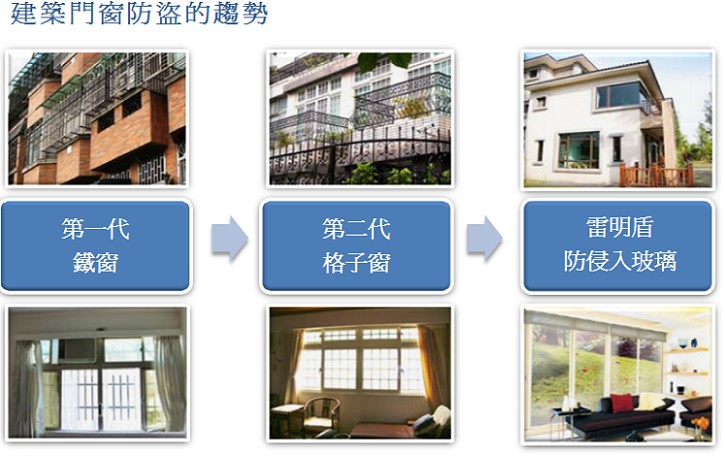 建築門窗防盜的趨勢

第一代
鐵窗

第二代
格子窗

雷明盾
防侵入玻璃